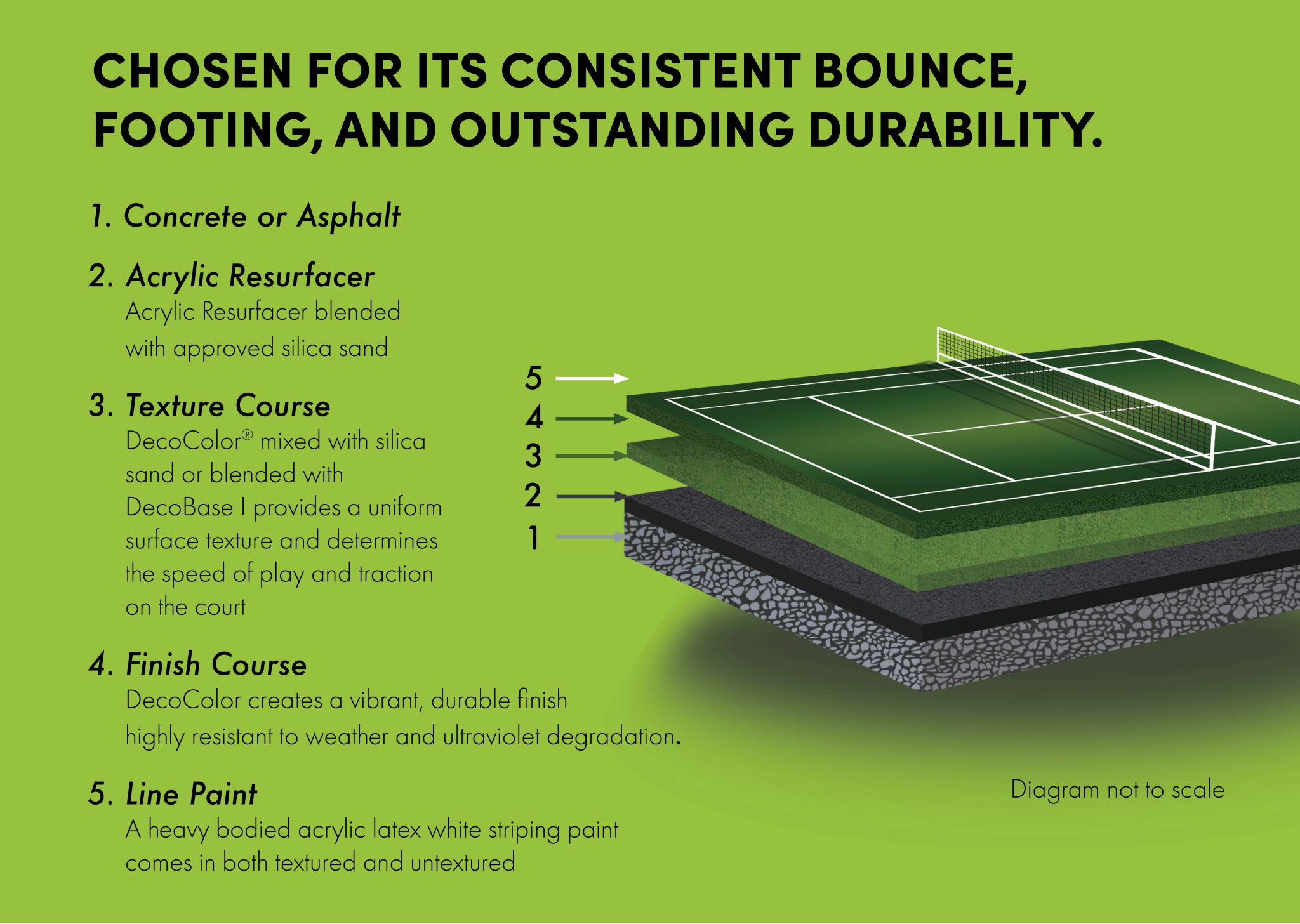 CHOSEN FOR ITS CONSISTENT BOUNCE, FOOTING, AND OUTSTANDING DURABILITY.

1. Concrete or Asphalt

2. Acrylic Resurfacer
Acrylic Resurfacer blended with approved silica sand

3. Texture Course
DecoColor® mixed with silica sand or blended with DecoBase I provides a uniform surface texture and determines the speed of play and traction on the court

4. Finish Course
DecoColor creates a vibrant, durable finish highly resistant to weather and ultraviolet degradation.

5. Line Paint
A heavy bodied acrylic latex white striping paint comes in both textured and untextured

5
4
3
2
1

Diagram not to scale